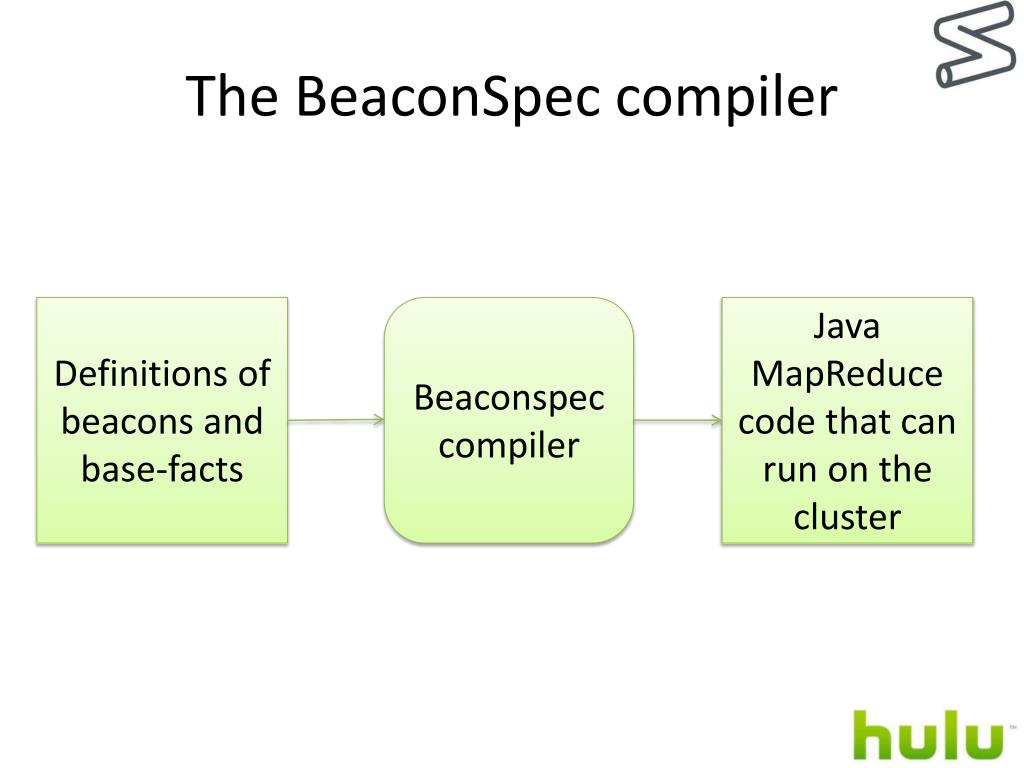 The BeaconSpec compiler

Definitions of beacons and base-facts

Beaconspec compiler

Java MapReduce code that can run on the cluster

hulu